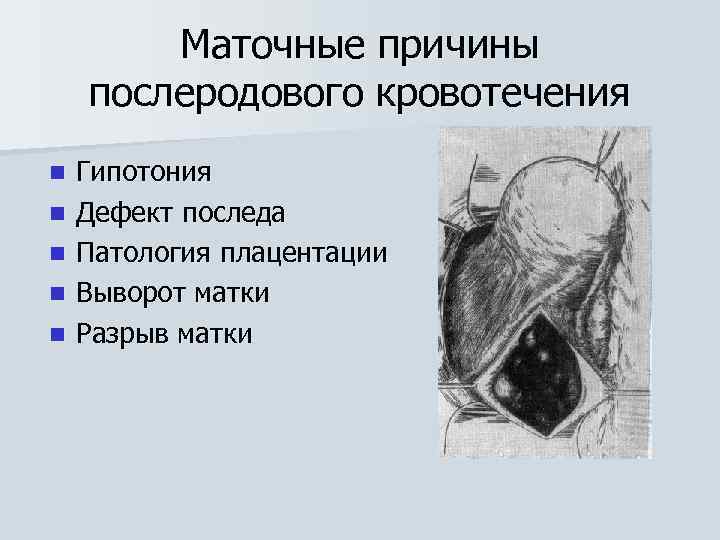 Маточные причины послеродового кровотечения

- Гипотония
- Дефект последа
- Патология плацентации
- Выворот матки
- Разрыв матки